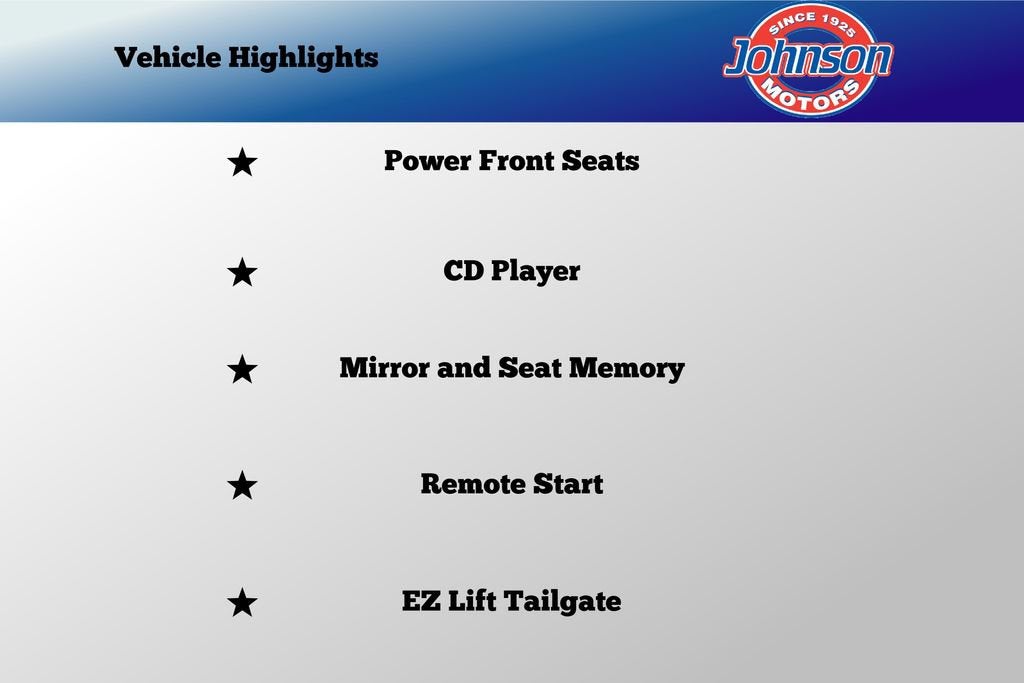 Vehicle Highlights

SINCE 1925
Johnson
MOTORS

★ Power Front Seats

★ CD Player

★ Mirror and Seat Memory

★ Remote Start

★ EZ Lift Tailgate